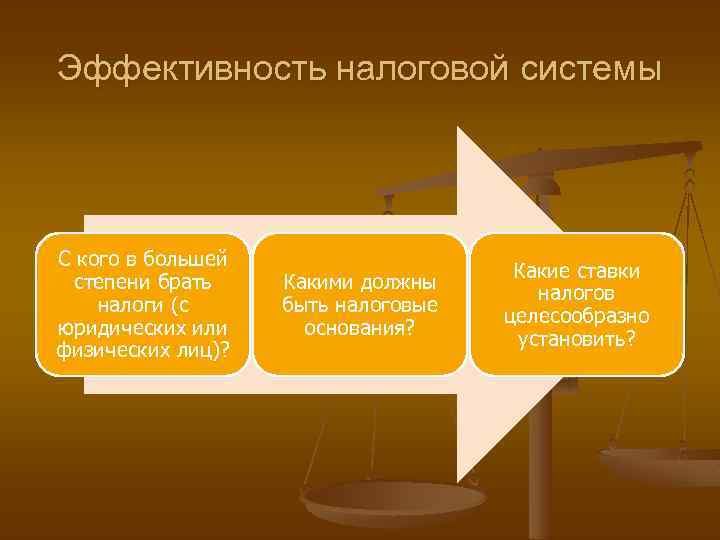 Эффективность налоговой системы

С кого в большей степени брать налоги (с юридических или физических лиц)?

Какими должны быть налоговые основания?

Какие ставки налогов целесообразно установить?